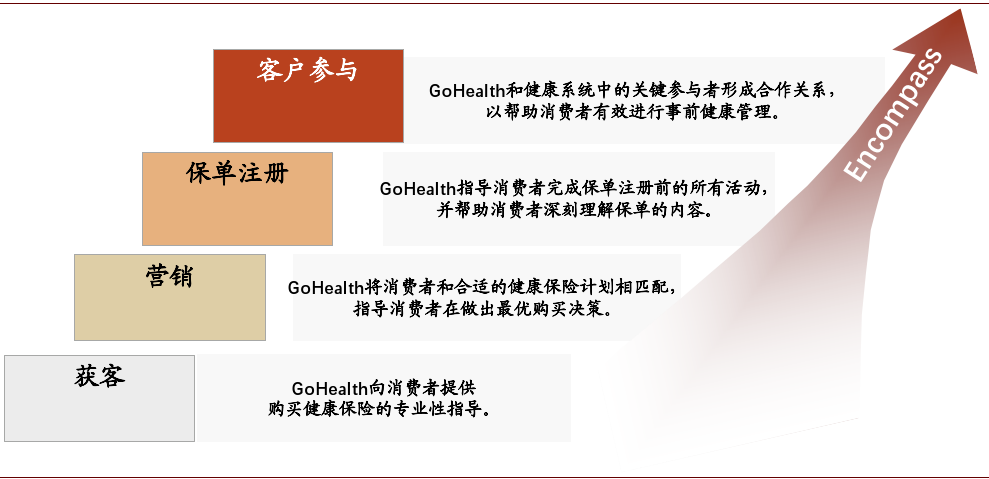 客户参与

GoHealth和健康系统中的关键参与者形成合作关系，以帮助消费者有效进行事前健康管理。

保单注册

GoHealth指导消费者完成保单注册前的所有活动，并帮助消费者深刻理解保单的内容。

营销

GoHealth将消费者和合适的健康保险计划相匹配，指导消费者在做出最优购买决策。

获客

GoHealth向消费者提供购买健康保险的专业性指导。

Encompass